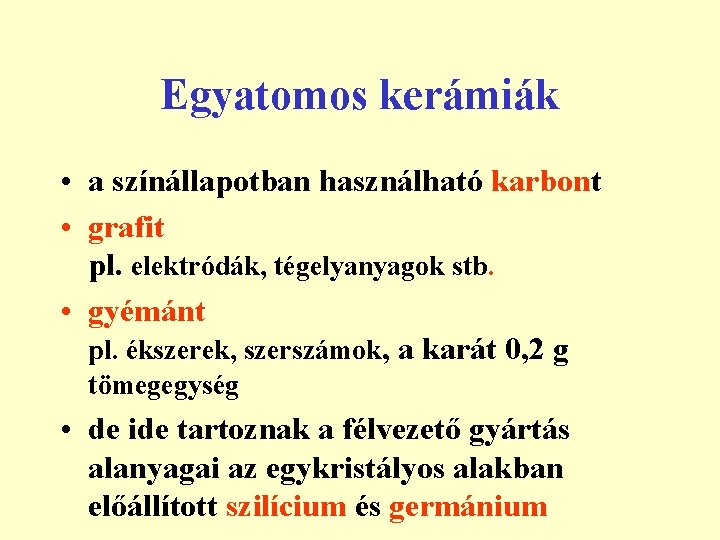 Egyatomos kerámiák

• a színállapotban használható karbont

• grafit
pl. elektródák, tégelyanyagok stb.

• gyémánt
pl. ékszerek, szerszámok, a karát 0,2 g tömegegység

• de ide tartoznak a félvezető gyártás alanyagai az egykristályos alakban előállított szilícium és germánium